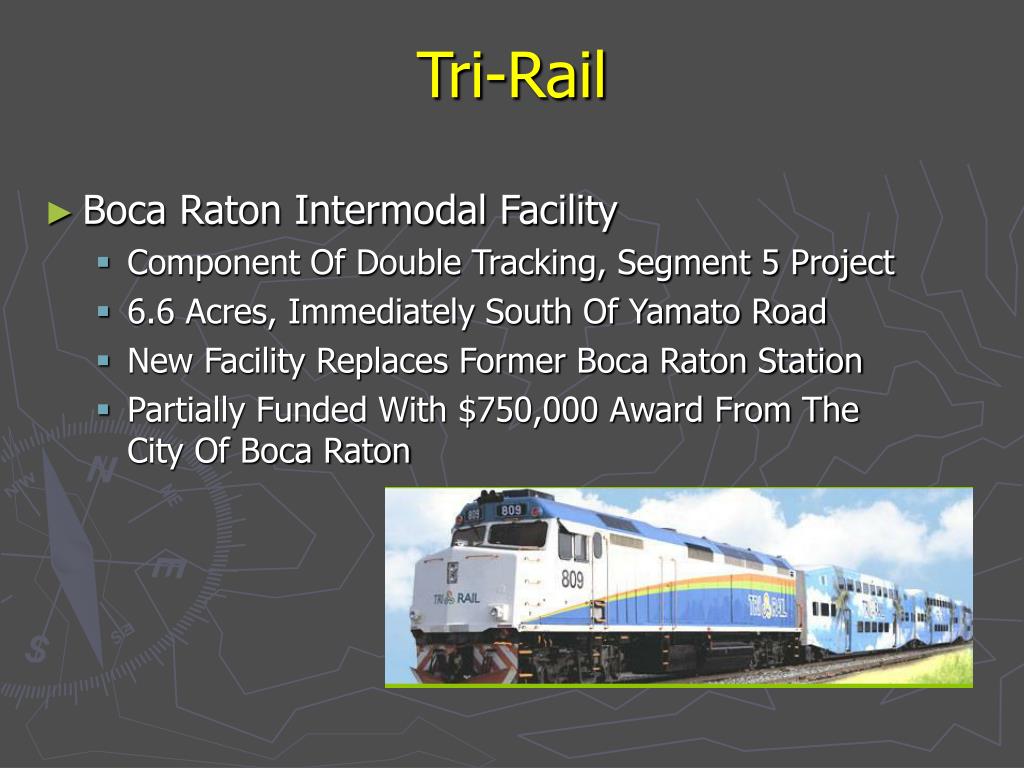 Tri-Rail

► Boca Raton Intermodal Facility
▪ Component Of Double Tracking, Segment 5 Project
▪ 6.6 Acres, Immediately South Of Yamato Road
▪ New Facility Replaces Former Boca Raton Station
▪ Partially Funded With $750,000 Award From The City Of Boca Raton

809
809
TRI RAIL
TRI RAIL